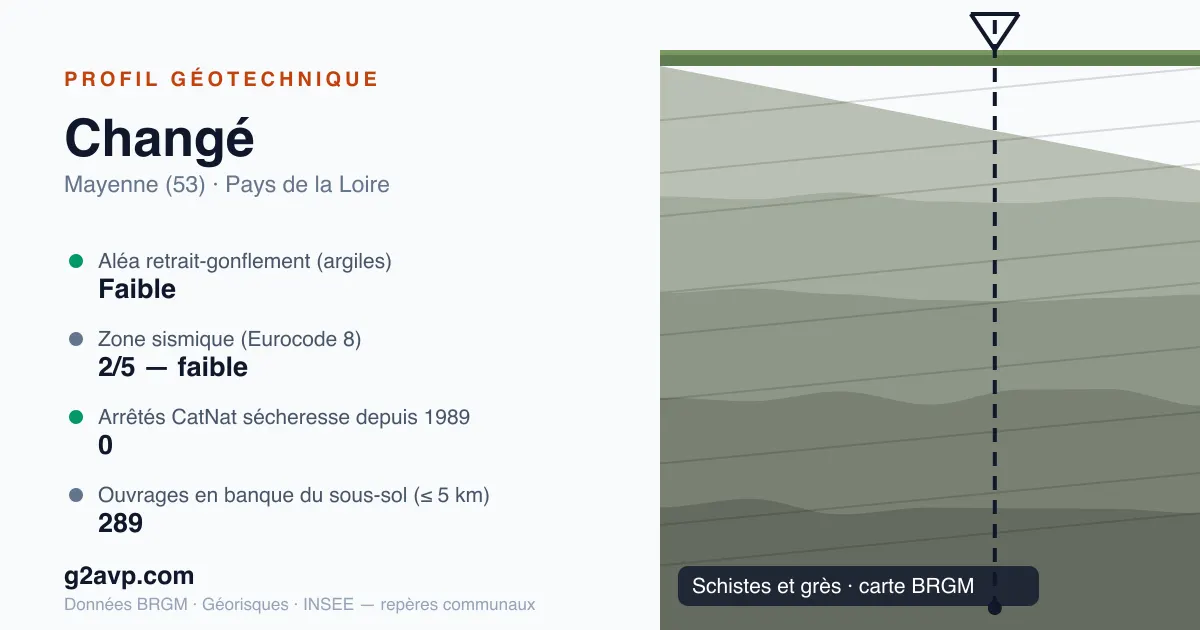 PROFIL GÉOTECHNIQUE

Changé

Mayenne (53) · Pays de la Loire

Aléa retrait-gonflement (argiles)
Faible

Zone sismique (Eurocode 8)
2/5 — faible

Arrêtés CatNat sécheresse depuis 1989
0

Ouvrages en banque du sous-sol (≤ 5 km)
289

g2avp.com

Données BRGM · Géorisques · INSEE — repères communaux

Schistes et grès · carte BRGM